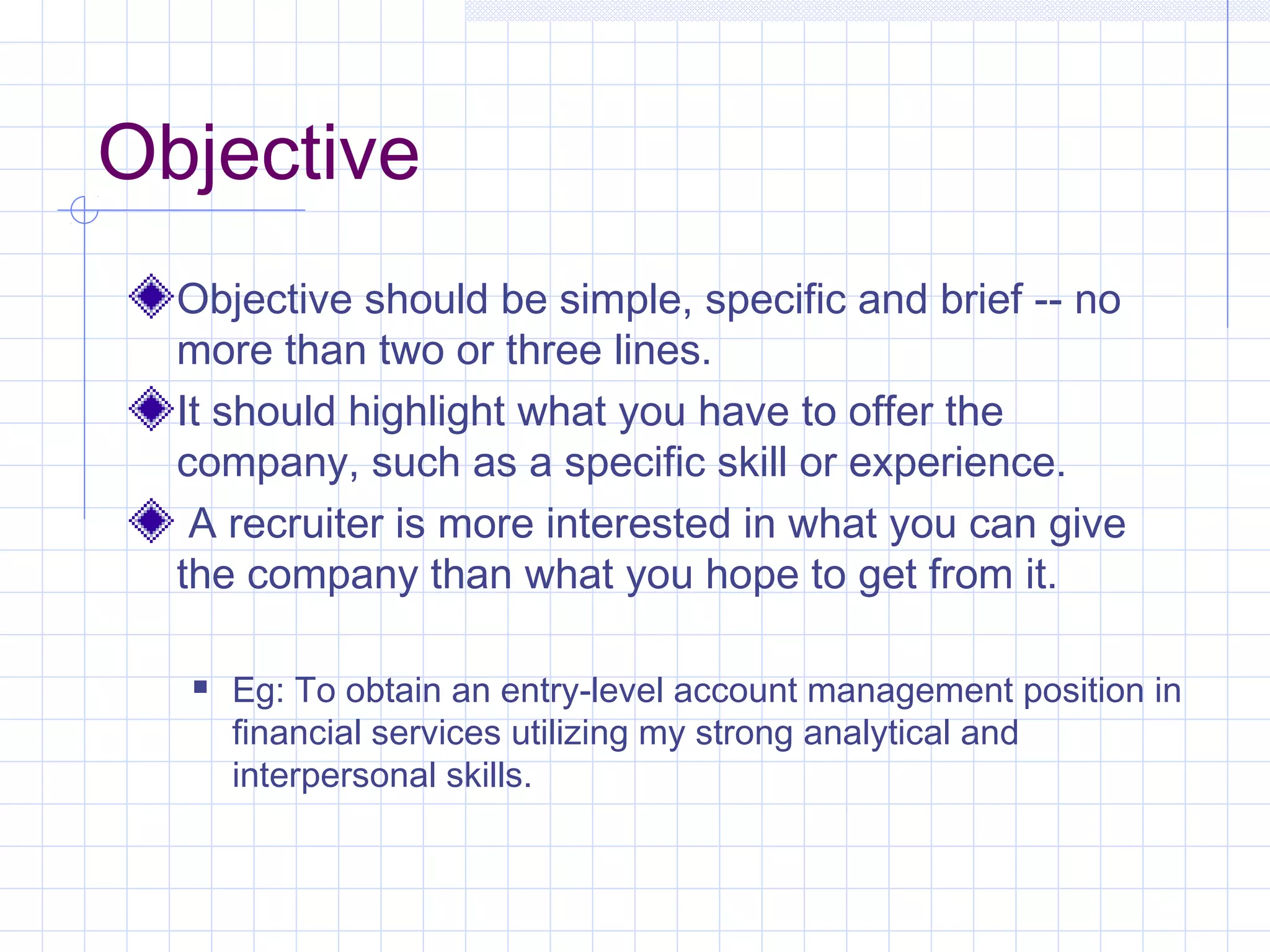 Objective

Objective should be simple, specific and brief -- no more than two or three lines.

It should highlight what you have to offer the company, such as a specific skill or experience.

A recruiter is more interested in what you can give the company than what you hope to get from it.

Eg: To obtain an entry-level account management position in financial services utilizing my strong analytical and interpersonal skills.